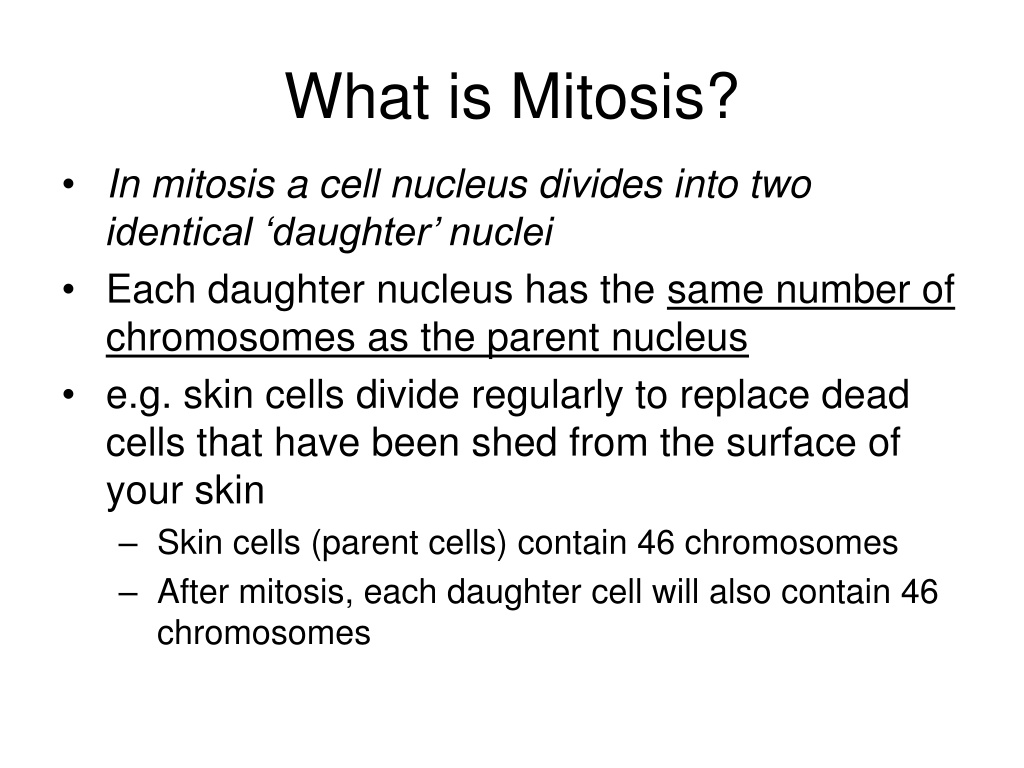 What is Mitosis?

• In mitosis a cell nucleus divides into two identical ‘daughter’ nuclei
• Each daughter nucleus has the same number of chromosomes as the parent nucleus
• e.g. skin cells divide regularly to replace dead cells that have been shed from the surface of your skin
– Skin cells (parent cells) contain 46 chromosomes
– After mitosis, each daughter cell will also contain 46 chromosomes